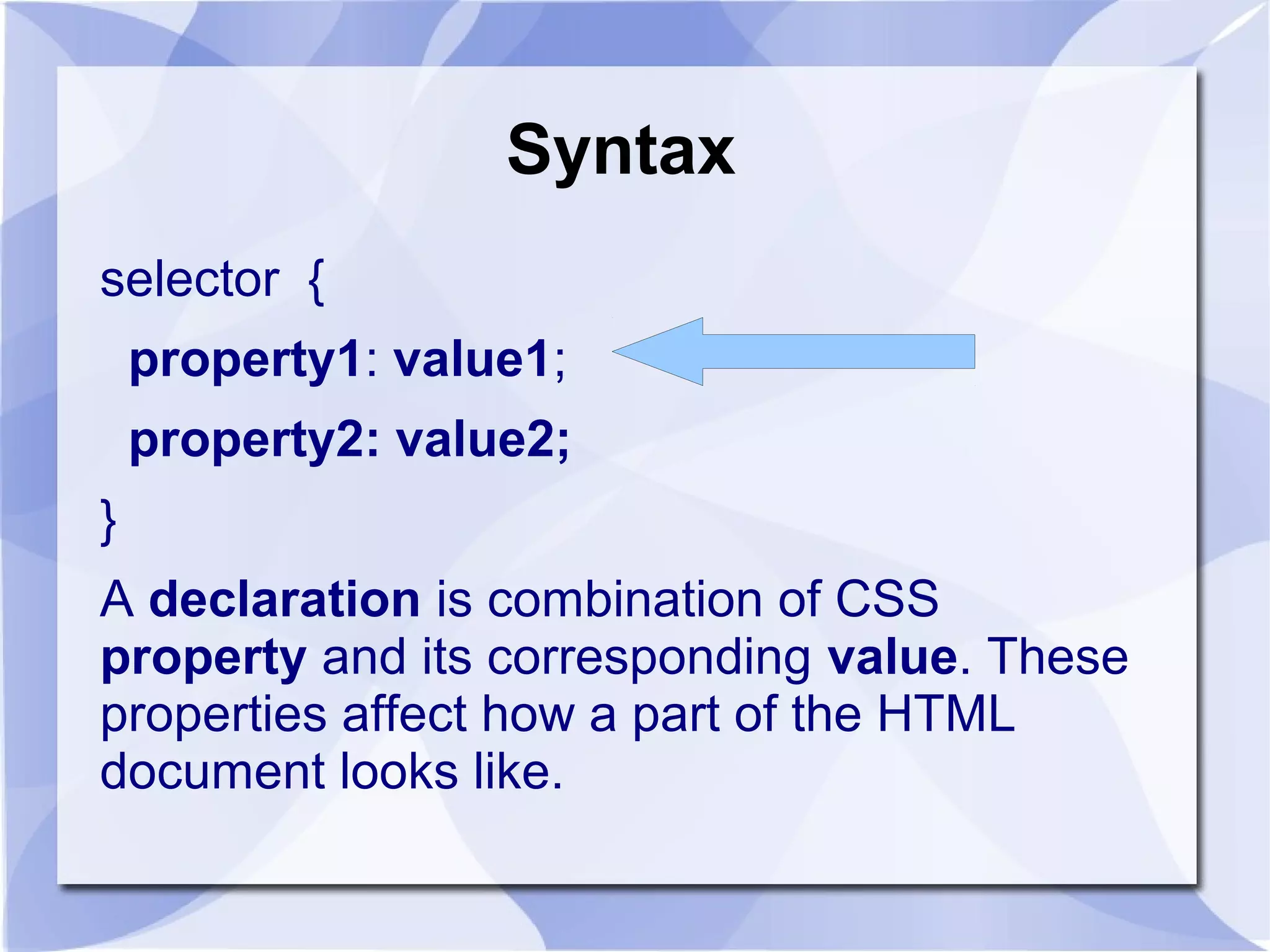 Syntax

selector {

property1: value1;

property2: value2;

}

A declaration is combination of CSS property and its corresponding value. These properties affect how a part of the HTML document looks like.